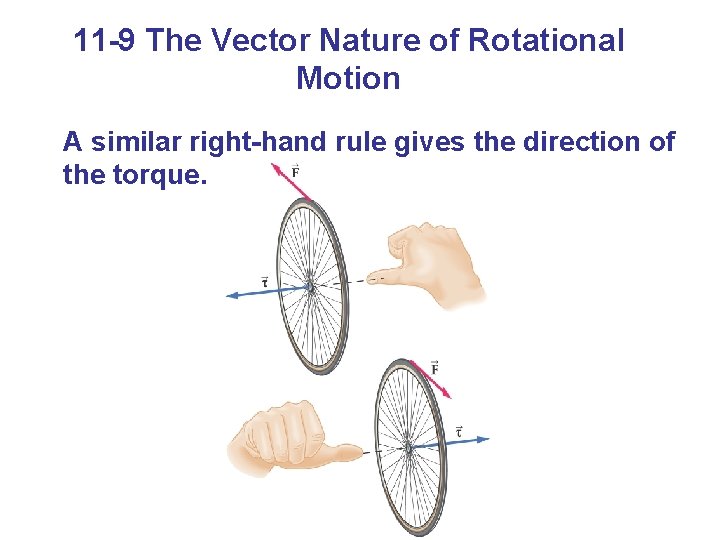 11-9 The Vector Nature of Rotational Motion

A similar right-hand rule gives the direction of the torque.

$\vec{F}$

$\vec{\tau}$

$\vec{F}$

$\vec{\tau}$